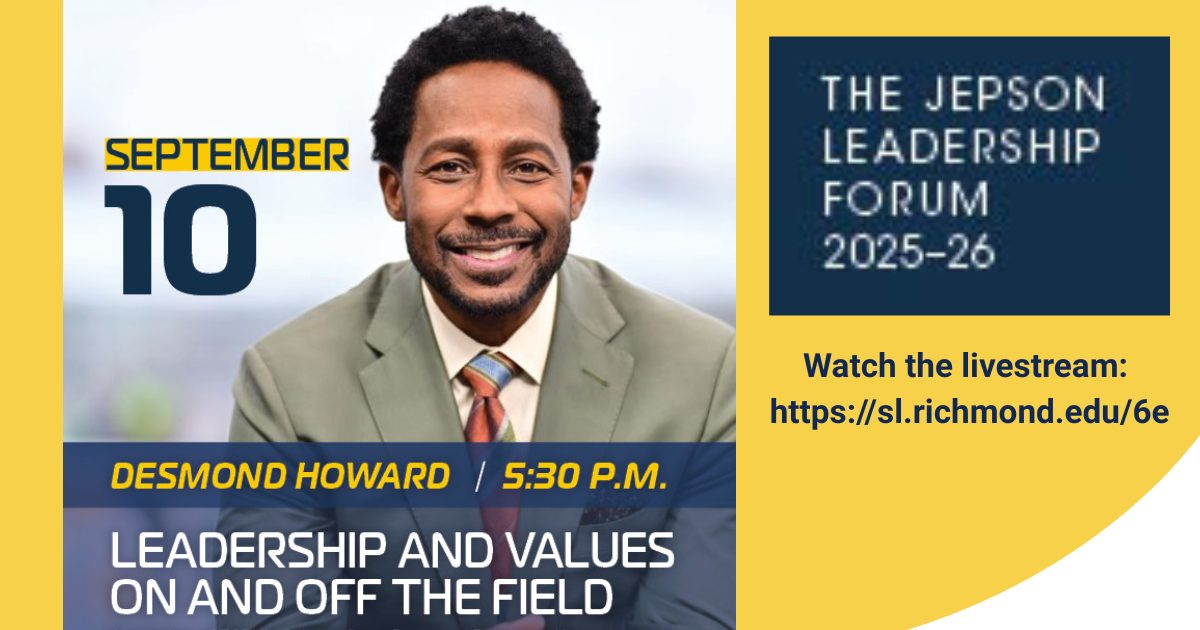 SEPTEMBER
10

DESMOND HOWARD / 5:30 P.M.

LEADERSHIP AND VALUES ON AND OFF THE FIELD

THE JEPSON LEADERSHIP FORUM 2025–26

Watch the livestream: https://sl.richmond.edu/6e